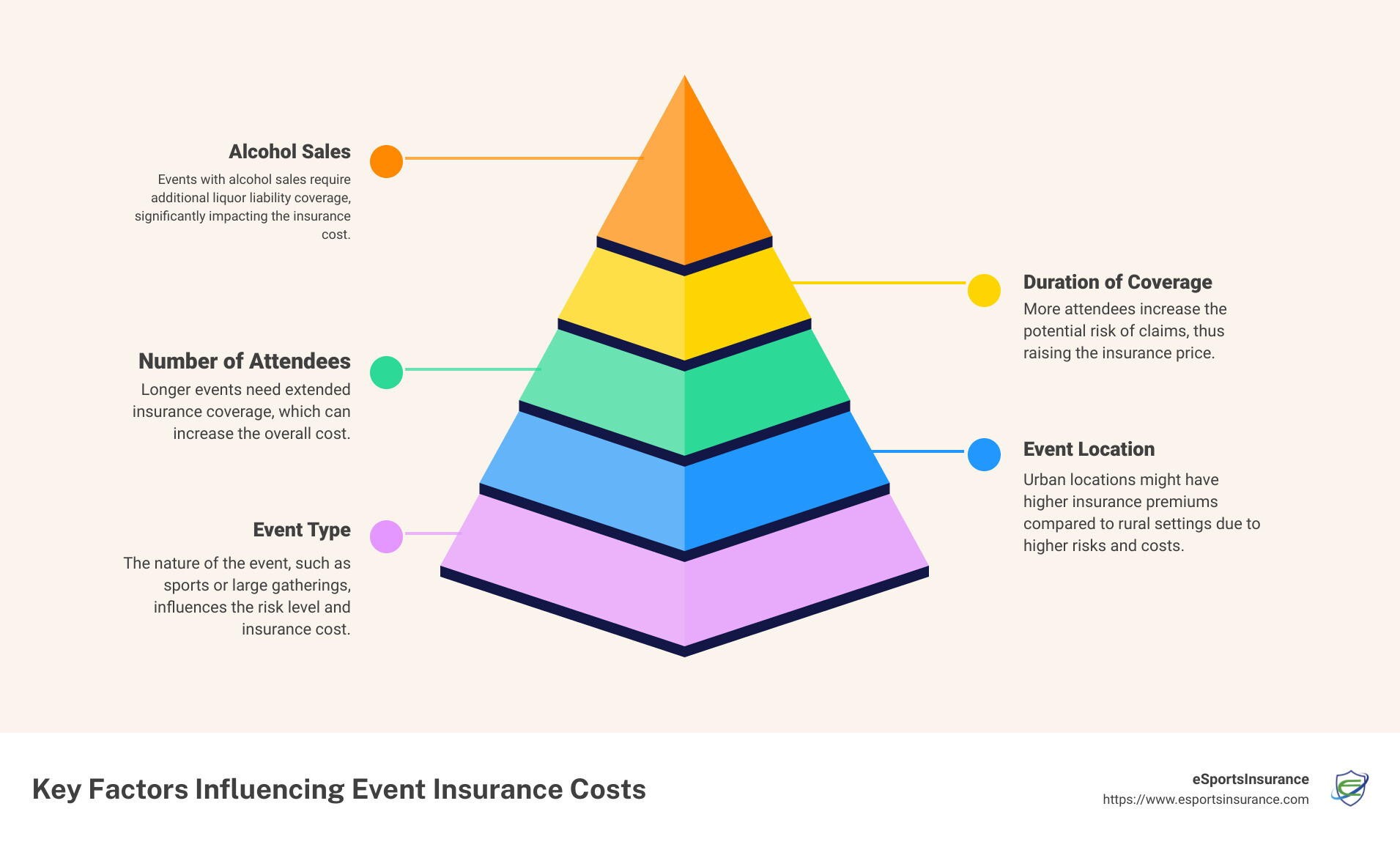 Alcohol Sales

Events with alcohol sales require additional liquor liability coverage, significantly impacting the insurance cost.

Duration of Coverage

More attendees increase the potential risk of claims, thus raising the insurance price.

Number of Attendees

Longer events need extended insurance coverage, which can increase the overall cost.

Event Location

Urban locations might have higher insurance premiums compared to rural settings due to higher risks and costs.

Event Type

The nature of the event, such as sports or large gatherings, influences the risk level and insurance cost.

Key Factors Influencing Event Insurance Costs

eSportsInsurance
https://www.esportsinsurance.com